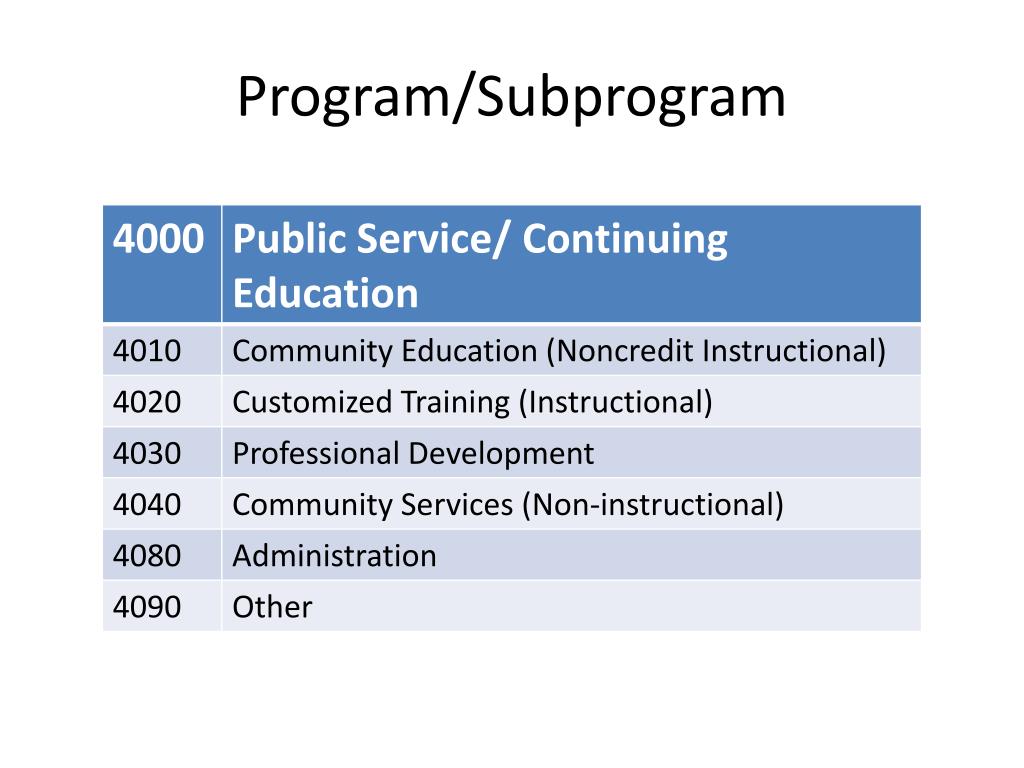 Program/Subprogram

| 4000 | Public Service/ Continuing Education |
|---|---|
| 4010 | Community Education (Noncredit Instructional) |
| 4020 | Customized Training (Instructional) |
| 4030 | Professional Development |
| 4040 | Community Services (Non-instructional) |
| 4080 | Administration |
| 4090 | Other |